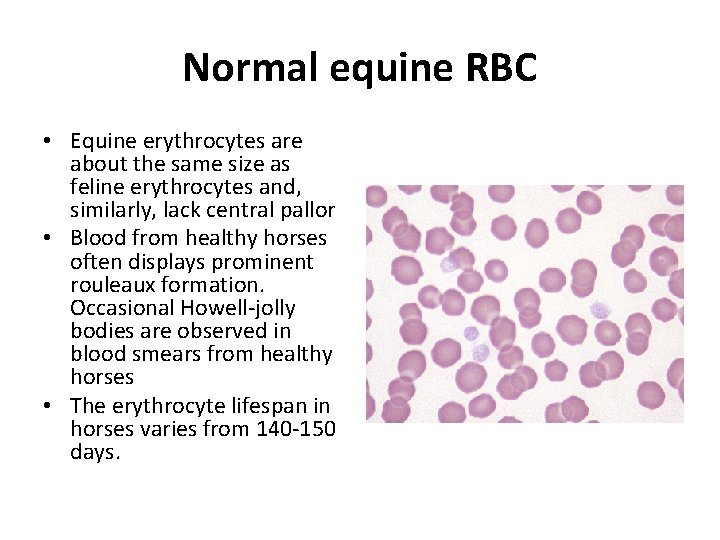 Normal equine RBC

• Equine erythrocytes are about the same size as feline erythrocytes and, similarly, lack central pallor
• Blood from healthy horses often displays prominent rouleaux formation. Occasional Howell-jolly bodies are observed in blood smears from healthy horses
• The erythrocyte lifespan in horses varies from 140-150 days.